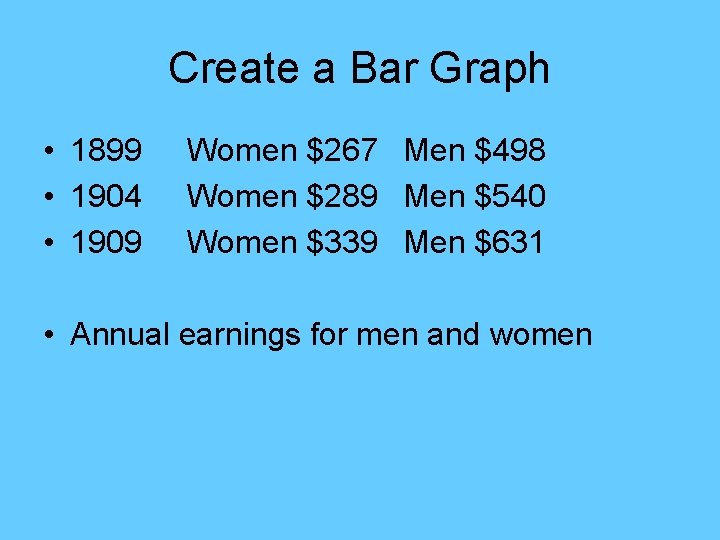 Create a Bar Graph

• 1899 Women \$267 Men \$498
• 1904 Women \$289 Men \$540
• 1909 Women \$339 Men \$631

• Annual earnings for men and women